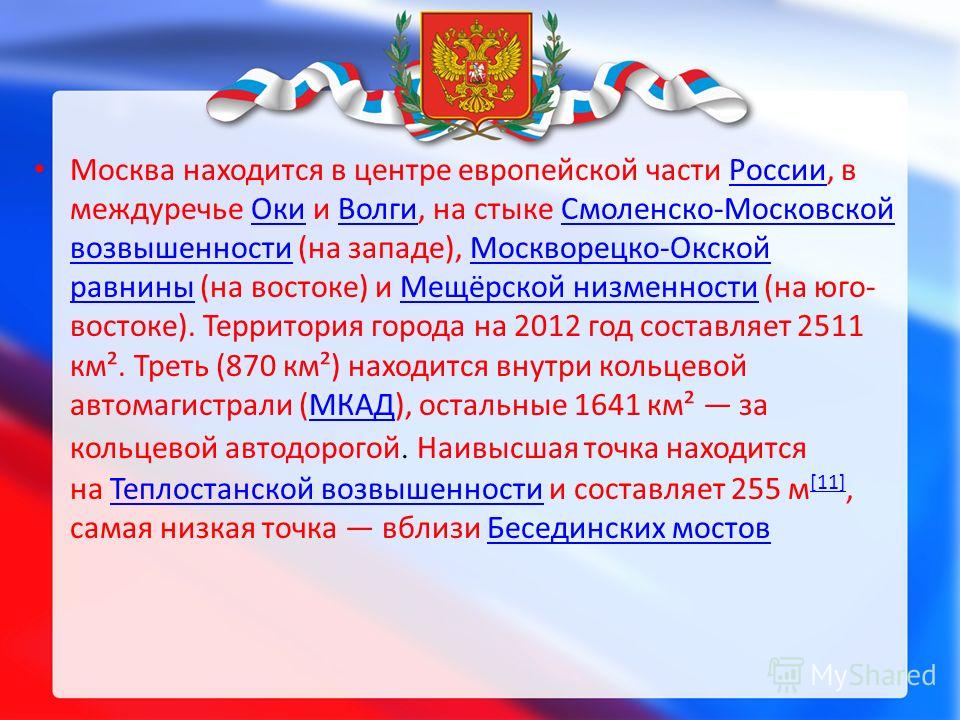 • Москва находится в центре европейской части России, в междуречье Оки и Волги, на стыке Смоленско-Московской возвышенности (на западе), Москворецко-Окской равнины (на востоке) и Мещёрской низменности (на юго-востоке). Территория города на 2012 год составляет 2511 км². Треть (870 км²) находится внутри кольцевой автомагистрали (МКАД), остальные 1641 км² — за кольцевой автодорогой. Наивысшая точка находится на Теплостанской возвышенности и составляет 255 м[11], самая низкая точка — вблизи Бесединских мостов

MyShared